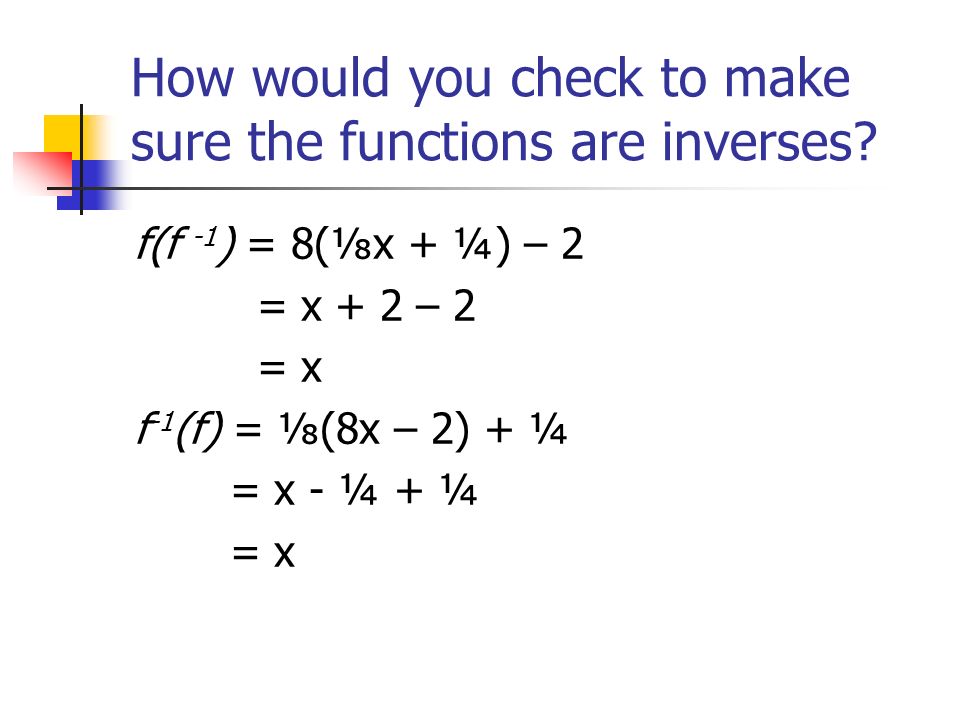 How would you check to make sure the functions are inverses?

$f(f^{-1}) = 8(\frac{1}{8}x + \frac{1}{4}) - 2$
$= x + 2 - 2$
$= x$
$f^{-1}(f) = \frac{1}{8}(8x - 2) + \frac{1}{4}$
$= x - \frac{1}{4} + \frac{1}{4}$
$= x$